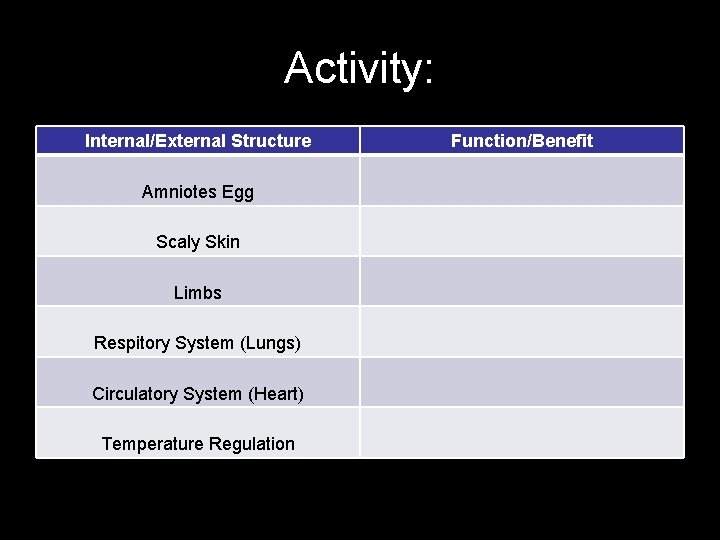 Activity:

| Internal/External Structure | Function/Benefit |
|---|---|
| Amniotes Egg | |
| Scaly Skin | |
| Limbs | |
| Respitory System (Lungs) | |
| Circulatory System (Heart) | |
| Temperature Regulation | |